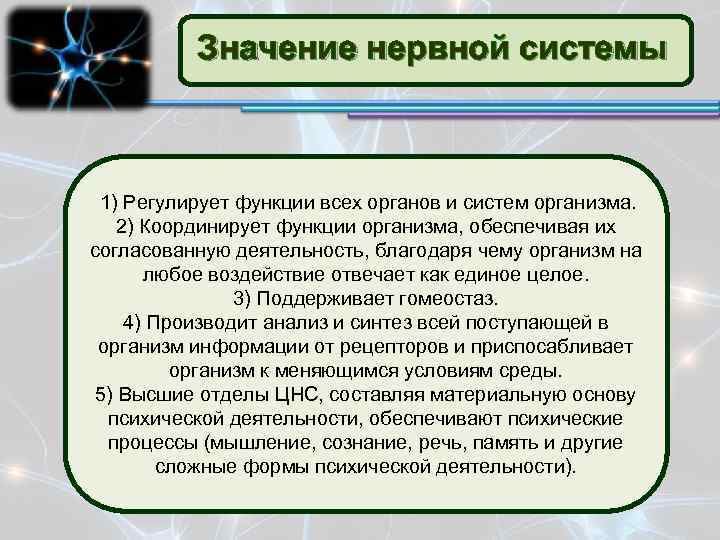 Значение нервной системы

1) Регулирует функции всех органов и систем организма.
2) Координирует функции организма, обеспечивая их согласованную деятельность, благодаря чему организм на любое воздействие отвечает как единое целое.
3) Поддерживает гомеостаз.
4) Производит анализ и синтез всей поступающей в организм информации от рецепторов и приспосабливает организм к меняющимся условиям среды.
5) Высшие отделы ЦНС, составляя материальную основу психической деятельности, обеспечивают психические процессы (мышление, сознание, речь, память и другие сложные формы психической деятельности).